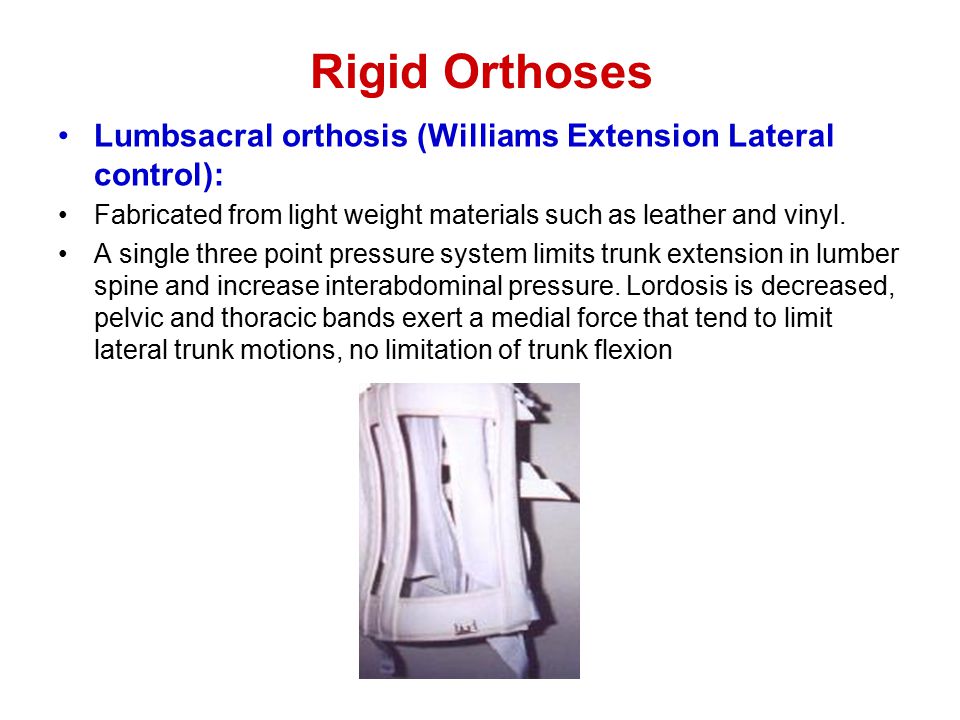 Rigid Orthoses

• Lumbsacral orthosis (Williams Extension Lateral control):

• Fabricated from light weight materials such as leather and vinyl.

• A single three point pressure system limits trunk extension in lumber spine and increase interabdominal pressure. Lordosis is decreased, pelvic and thoracic bands exert a medial force that tend to limit lateral trunk motions, no limitation of trunk flexion